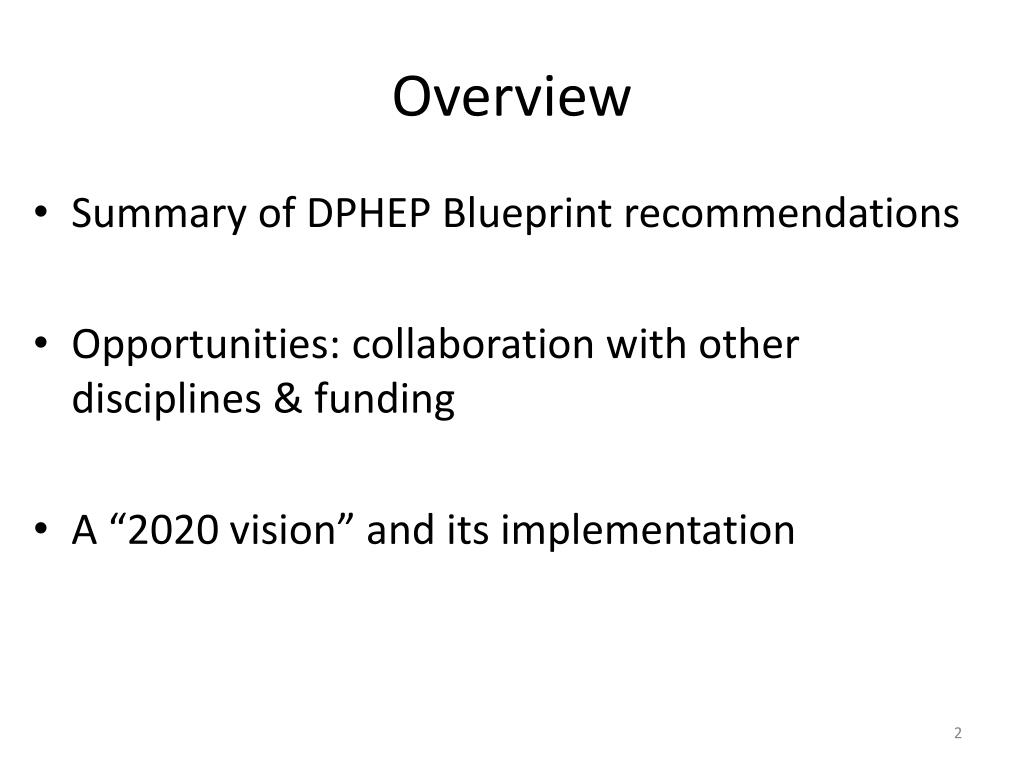 Overview

• Summary of DPHEP Blueprint recommendations

• Opportunities: collaboration with other disciplines & funding

• A “2020 vision” and its implementation

2